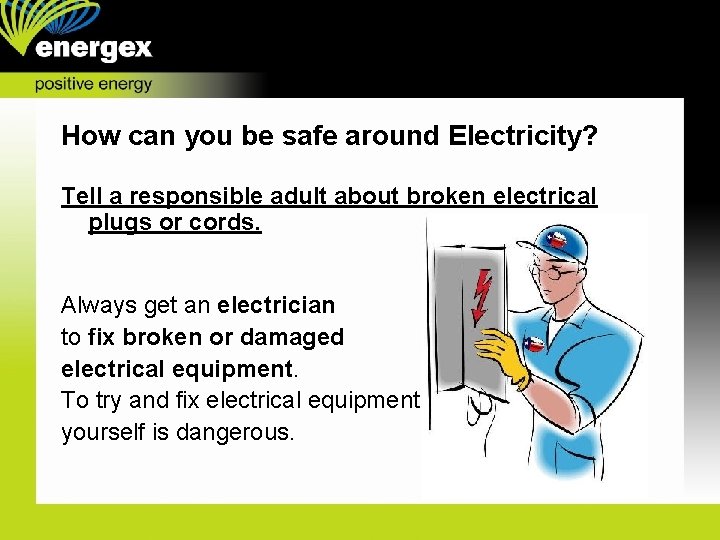 energex
positive energy

How can you be safe around Electricity?

Tell a responsible adult about broken electrical plugs or cords.

Always get an electrician to fix broken or damaged electrical equipment. To try and fix electrical equipment yourself is dangerous.